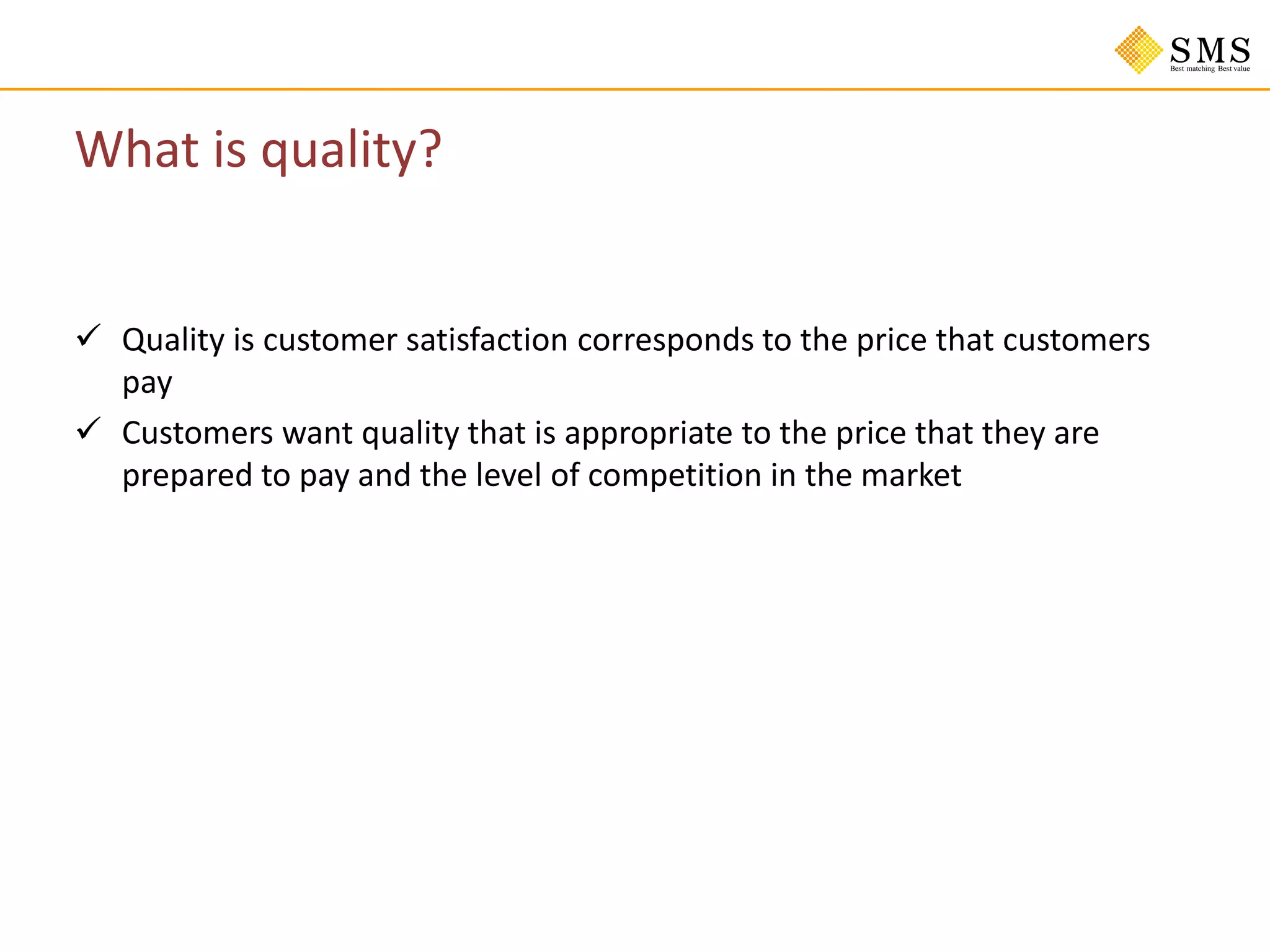 SMS
Best matching Best value

What is quality?

✓ Quality is customer satisfaction corresponds to the price that customers pay

✓ Customers want quality that is appropriate to the price that they are prepared to pay and the level of competition in the market